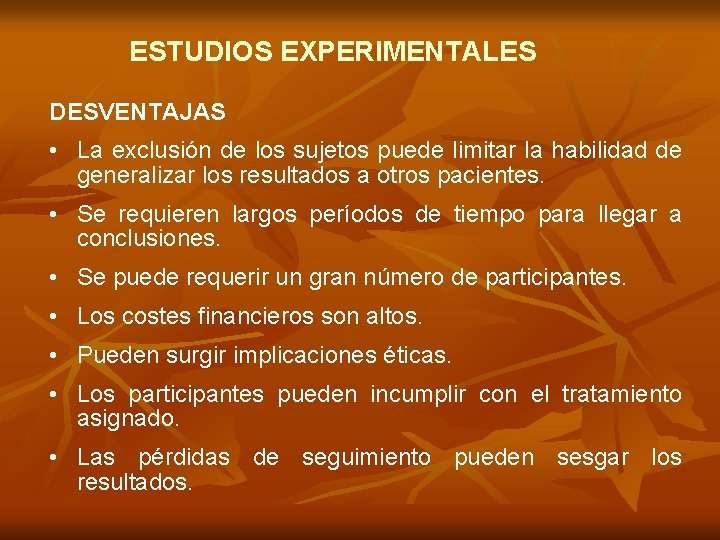 ESTUDIOS EXPERIMENTALES

DESVENTAJAS

• La exclusión de los sujetos puede limitar la habilidad de generalizar los resultados a otros pacientes.

• Se requieren largos períodos de tiempo para llegar a conclusiones.

• Se puede requerir un gran número de participantes.

• Los costes financieros son altos.

• Pueden surgir implicaciones éticas.

• Los participantes pueden incumplir con el tratamiento asignado.

• Las pérdidas de seguimiento pueden sesgar los resultados.